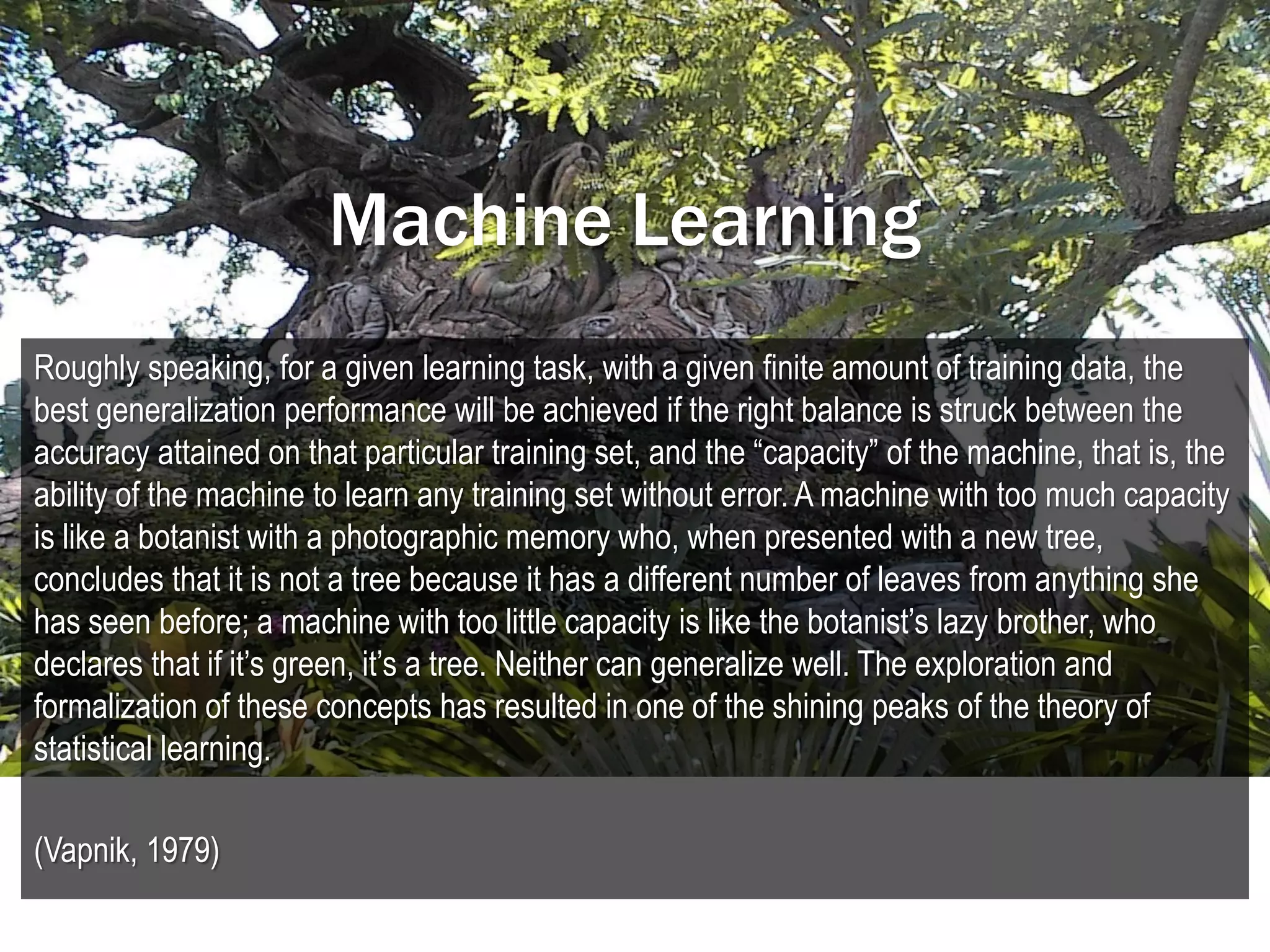 Machine Learning

Roughly speaking, for a given learning task, with a given finite amount of training data, the best generalization performance will be achieved if the right balance is struck between the accuracy attained on that particular training set, and the “capacity” of the machine, that is, the ability of the machine to learn any training set without error. A machine with too much capacity is like a botanist with a photographic memory who, when presented with a new tree, concludes that it is not a tree because it has a different number of leaves from anything she has seen before; a machine with too little capacity is like the botanist’s lazy brother, who declares that if it’s green, it’s a tree. Neither can generalize well. The exploration and formalization of these concepts has resulted in one of the shining peaks of the theory of statistical learning.

(Vapnik, 1979)